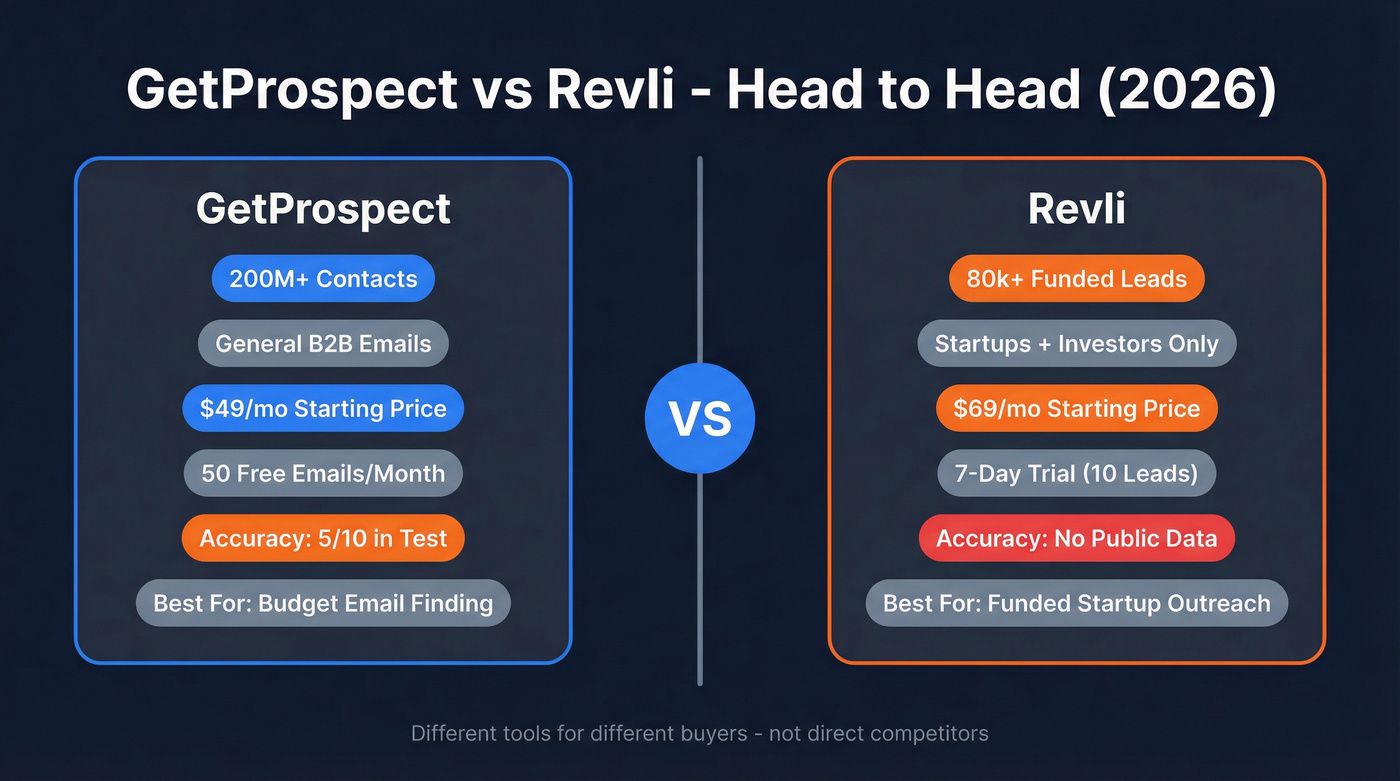 GetProspect vs Revli - Head to Head (2026)

GetProspect

200M+ Contacts

General B2B Emails

$49/mo Starting Price

50 Free Emails/Month

Accuracy: 5/10 in Test

Best For: Budget Email Finding

VS

Revli

80k+ Funded Leads

Startups + Investors Only

$69/mo Starting Price

7-Day Trial (10 Leads)

Accuracy: No Public Data

Best For: Funded Startup Outreach

Different tools for different buyers - not direct competitors